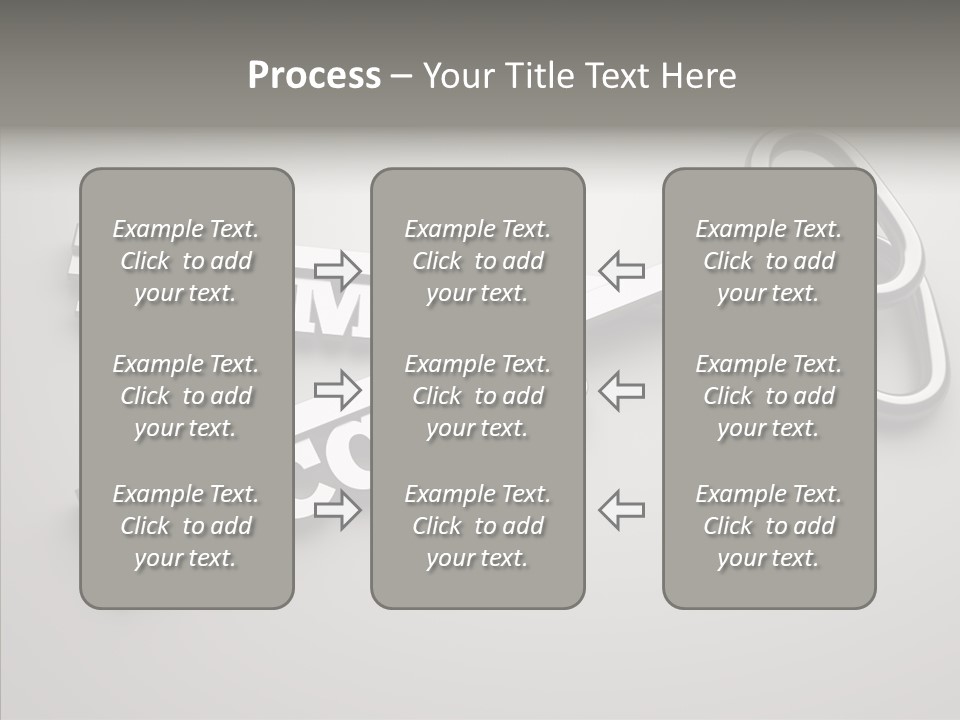 Process – Your Title Text Here

Example Text. Click to add your text.

Example Text. Click to add your text.

Example Text. Click to add your text.

Example Text. Click to add your text.

Example Text. Click to add your text.

Example Text. Click to add your text.

Example Text. Click to add your text.

Example Text. Click to add your text.

Example Text. Click to add your text.